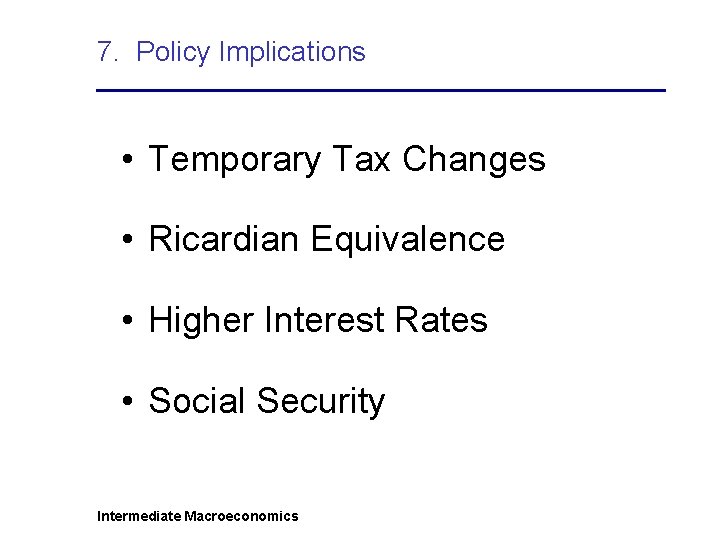 7. Policy Implications

• Temporary Tax Changes

• Ricardian Equivalence

• Higher Interest Rates

• Social Security

Intermediate Macroeconomics